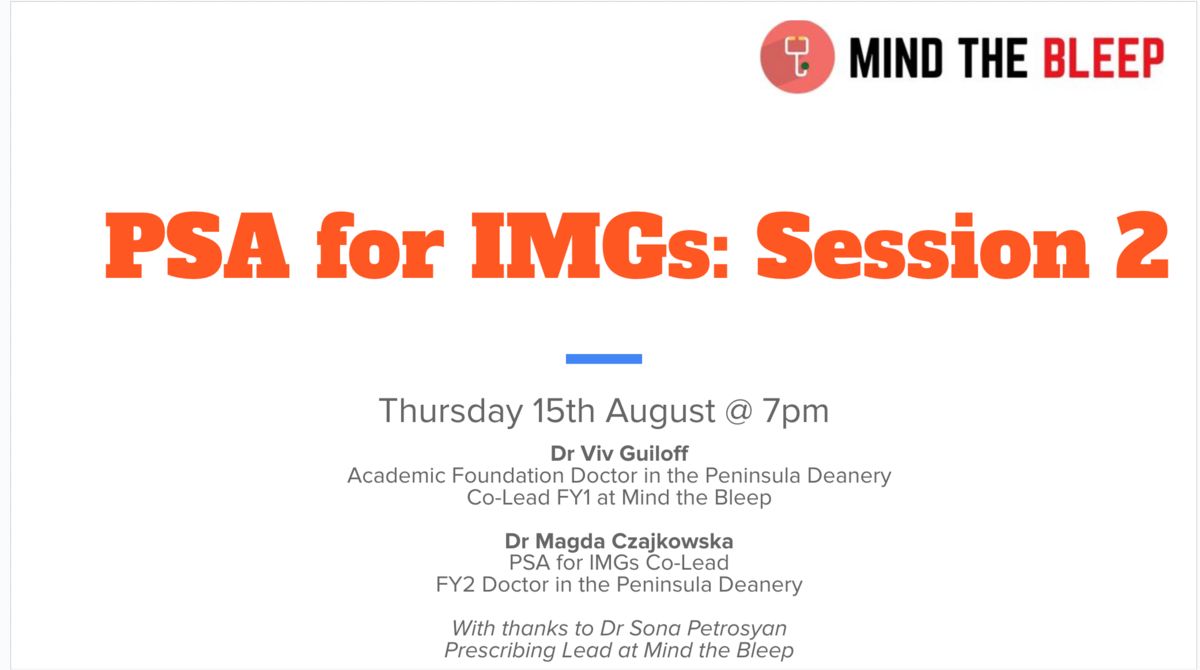 MIND THE BLEEP

PSA for IMGs: Session 2

Thursday 15th August @ 7pm

Dr Viv Guiloff
Academic Foundation Doctor in the Peninsula Deanery
Co-Lead FY1 at Mind the Bleep

Dr Magda Czajkowska
PSA for IMGs Co-Lead
FY2 Doctor in the Peninsula Deanery

With thanks to Dr Sona Petrosyan
Prescribing Lead at Mind the Bleep